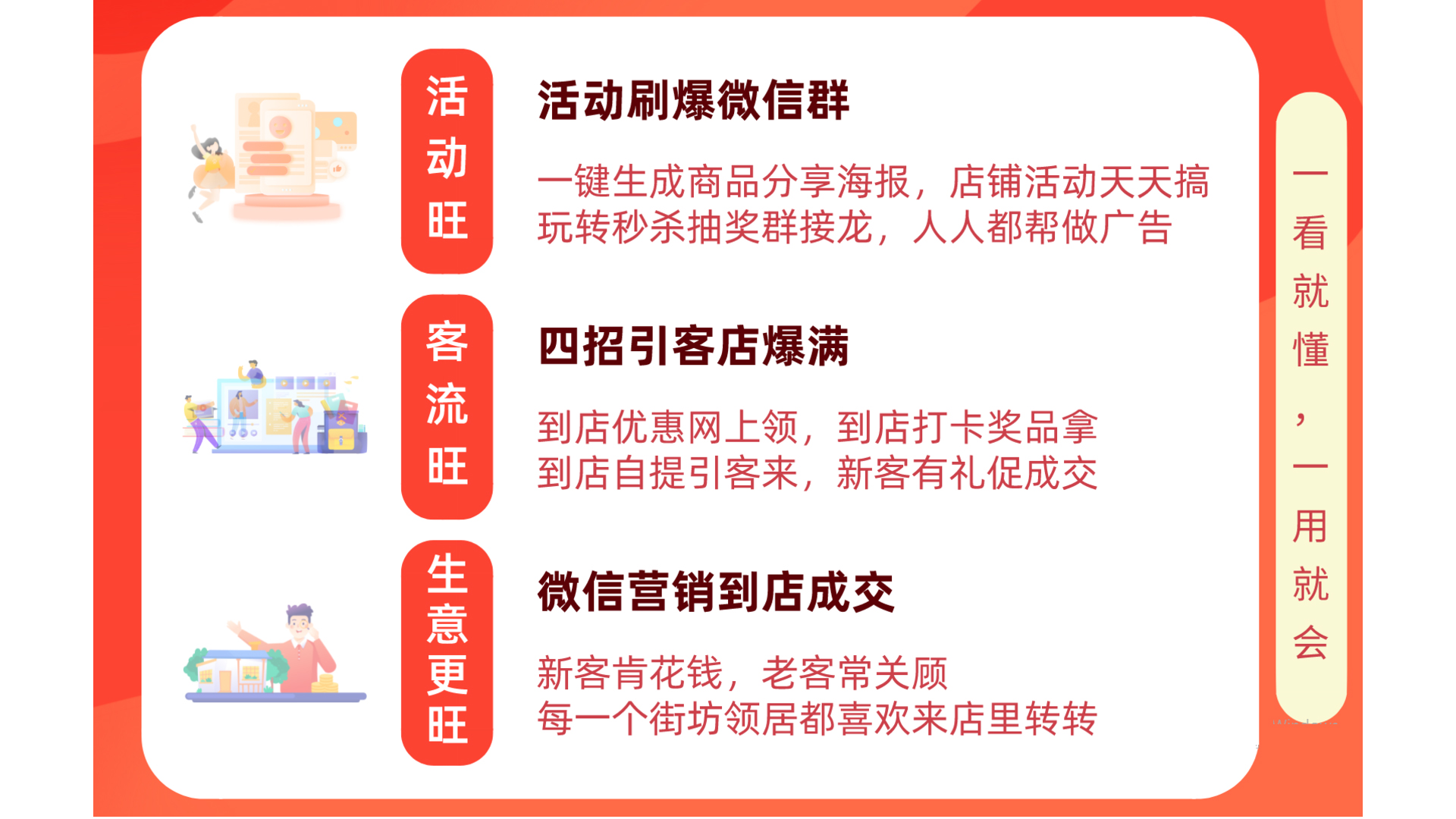 活动旺

活动刷爆微信群

一键生成商品分享海报，店铺活动天天搞
玩转秒杀抽奖群接龙，人人都帮做广告

客流旺

四招引客店爆满

到店优惠网上领，到店打卡奖品拿
到店自提引客来，新客有礼促成交

生意更旺

微信营销到店成交

新客肯花钱，老客常关顾
每一个街坊领居都喜欢来店里转转

一看就懂，一用就会